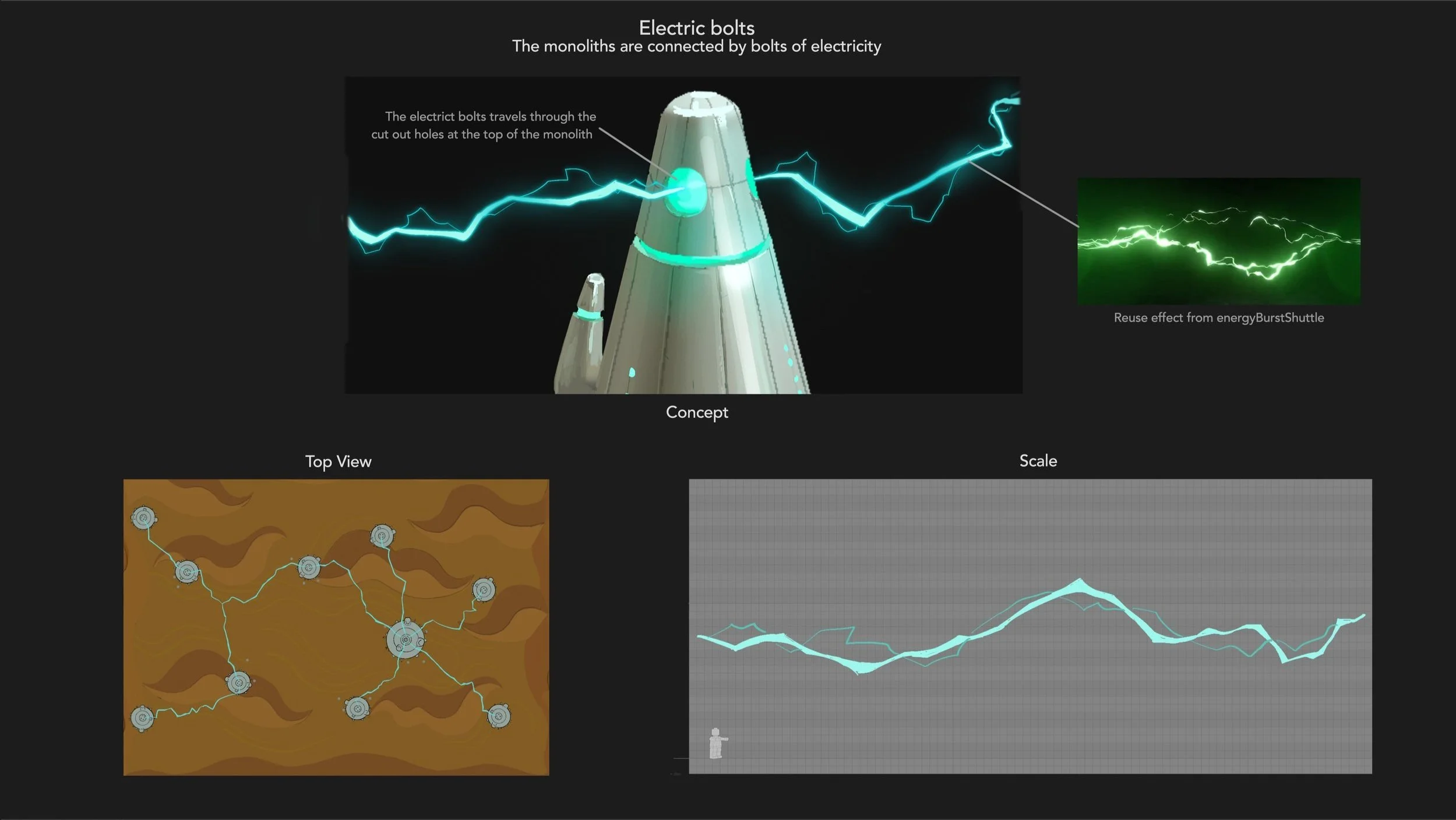 Electric bolts
The monoliths are connected by bolts of electricity

The electrict bolts travels through the cut out holes at the top of the monolith

Reuse effect from energyBurstShuttle

Concept

Top View

Scale